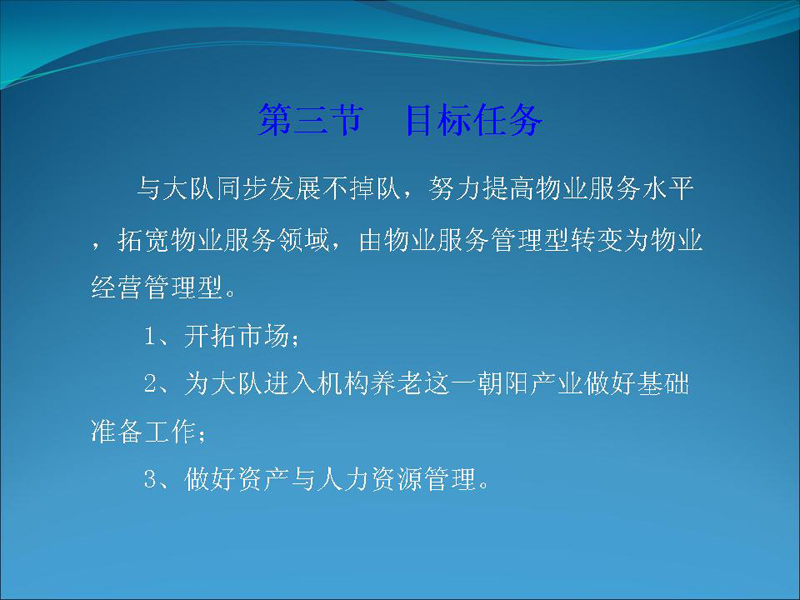 第三节　目标任务

与大队同步发展不掉队，努力提高物业服务水平，拓宽物业服务领域，由物业服务管理型转变为物业经营管理型。

1、开拓市场；

2、为大队进入机构养老这一朝阳产业做好基础准备工作；

3、做好资产与人力资源管理。